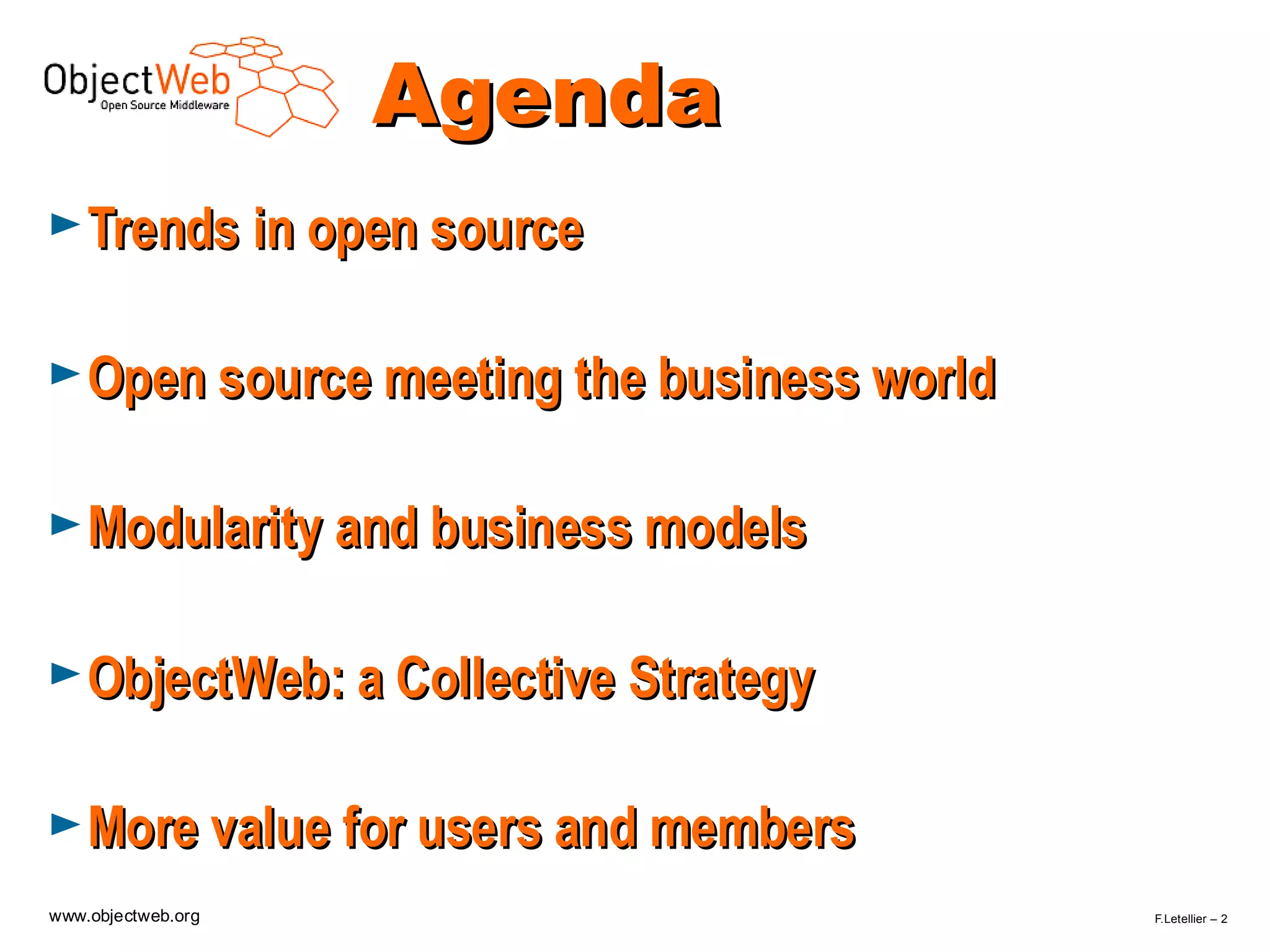 ObjectWeb
Open Source Middleware

Agenda

► Trends in open source

► Open source meeting the business world

► Modularity and business models

► ObjectWeb: a Collective Strategy

► More value for users and members

www.objectweb.org

F.Letellier – 2